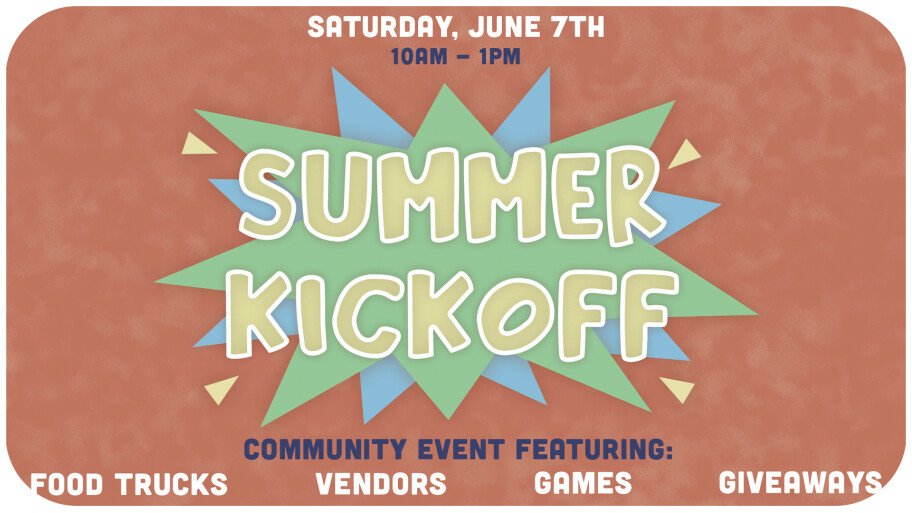 SATURDAY, JUNE 7TH
10AM – 1PM

SUMMER KICKOFF

COMMUNITY EVENT FEATURING:
FOOD TRUCKS VENDORS GAMES GIVEAWAYS